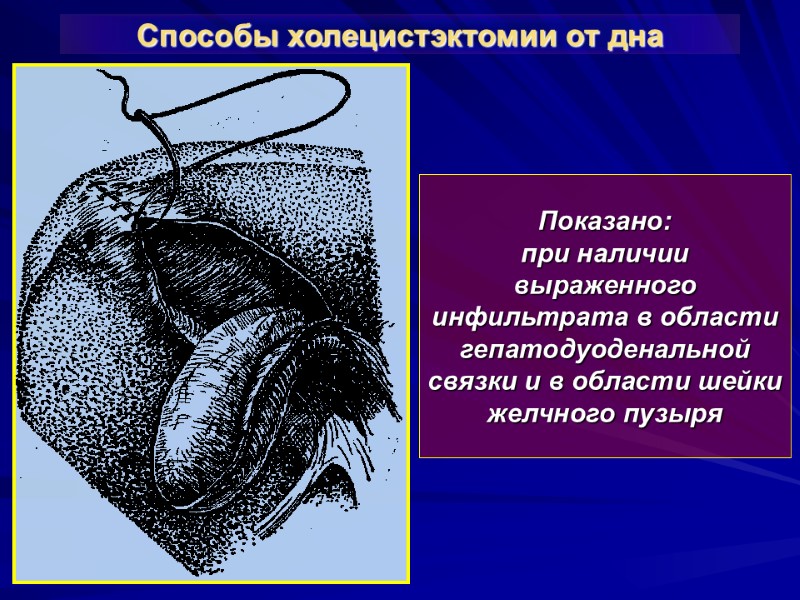 Способы холецистэктомии от дна

Показано:
при наличии выраженного инфильтрата в области гепатодуоденальной связки и в области шейки желчного пузыря